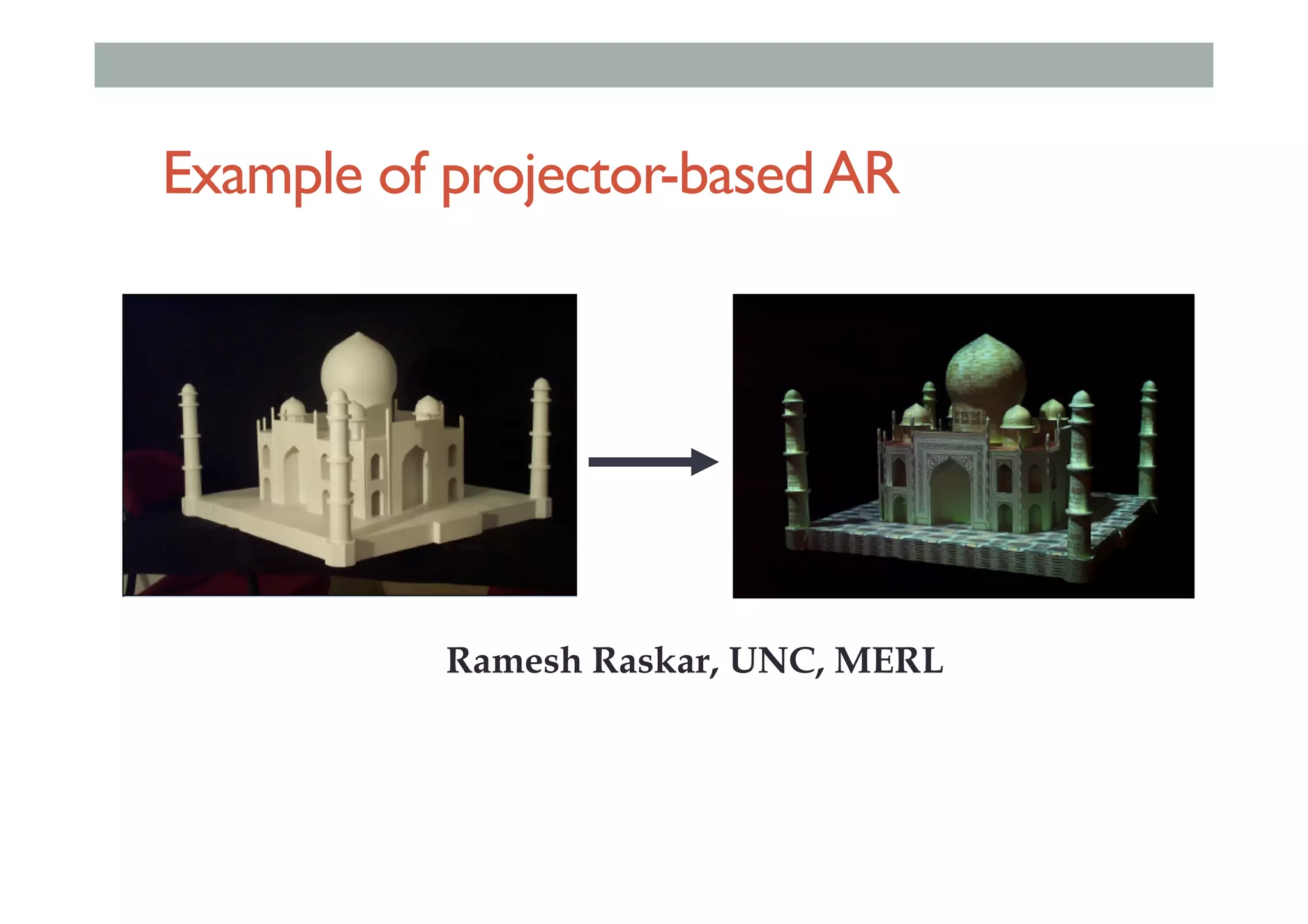 Example of projector-based AR

Ramesh Raskar, UNC, MERL